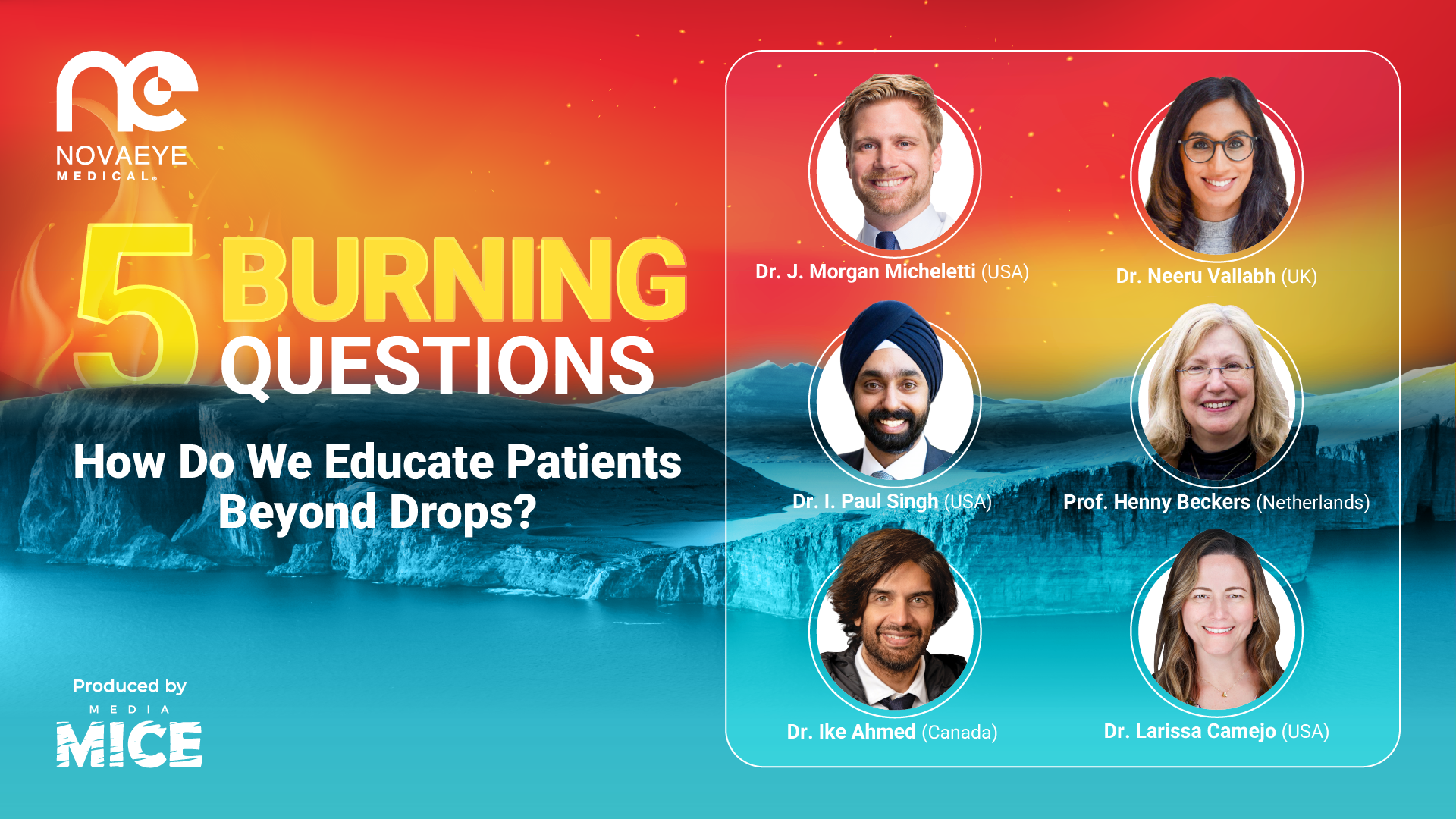 NOVAEYE MEDICAL

5 BURNING QUESTIONS

How Do We Educate Patients Beyond Drops?

Produced by MEDIA MICE

Dr. J. Morgan Micheletti (USA)

Dr. Neeru Vallabh (UK)

Dr. I. Paul Singh (USA)

Prof. Henny Beckers (Netherlands)

Dr. Ike Ahmed (Canada)

Dr. Larissa Camejo (USA)